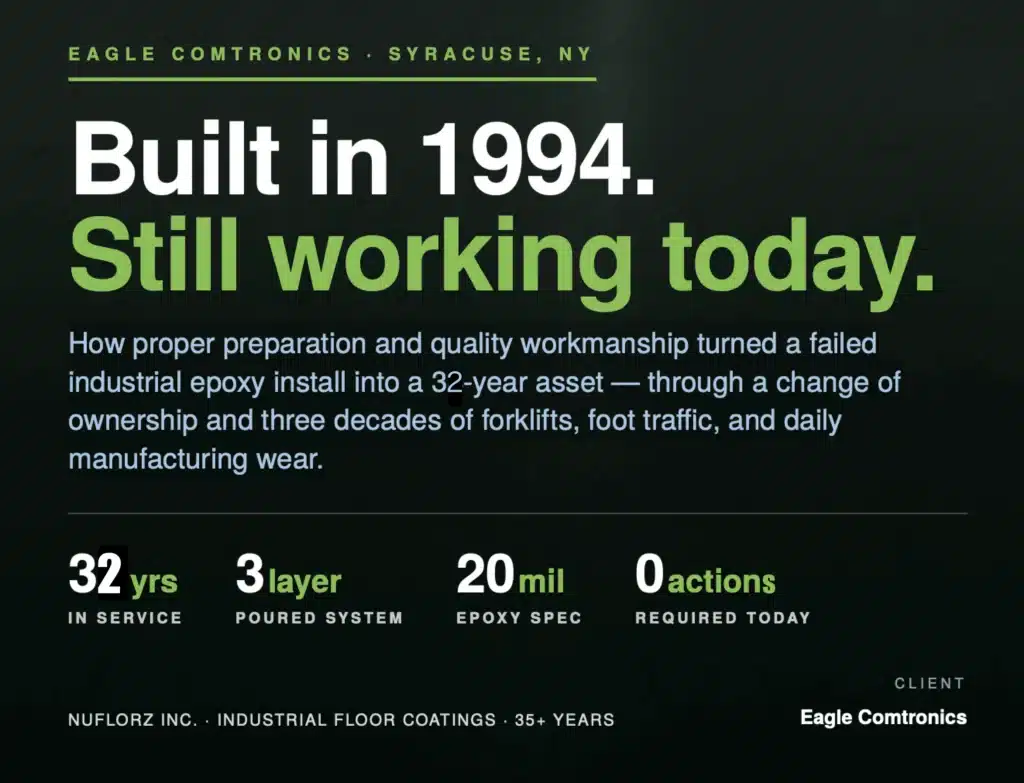 EAGLE COMTRONICS · SYRACUSE, NY

Built in 1994.
Still working today.

How proper preparation and quality workmanship turned a failed industrial epoxy install into a 32-year asset — through a change of ownership and three decades of forklifts, foot traffic, and daily manufacturing wear.

32 yrs
IN SERVICE

3 layer
POURED SYSTEM

20 mil
EPOXY SPEC

0 actions
REQUIRED TODAY

NUFLORZ INC. · INDUSTRIAL FLOOR COATINGS · 35+ YEARS

CLIENT
Eagle Comtronics